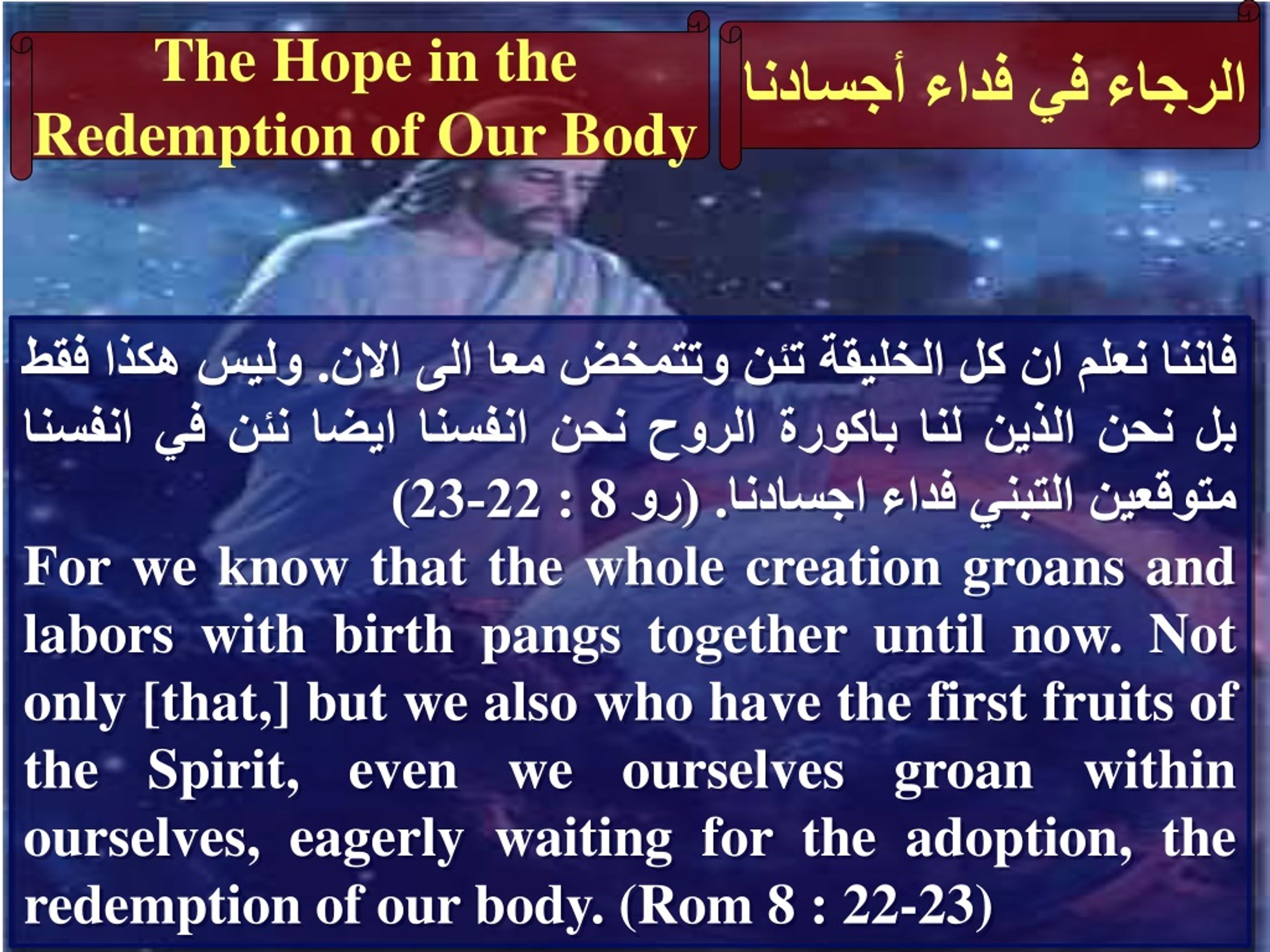 The Hope in the Redemption of Our Body

الرجاء في فداء أجسادنا

فاننا نعلم ان كل الخليقة تئن وتتمخض معا الى الان. وليس هكذا فقط بل نحن الذين لنا باكورة الروح نحن انفسنا ايضا نئن في انفسنا متوقعين التبني فداء اجسادنا. (رو 8 : 22-23)

For we know that the whole creation groans and labors with birth pangs together until now. Not only [that,] but we also who have the first fruits of the Spirit, even we ourselves groan within ourselves, eagerly waiting for the adoption, the redemption of our body. (Rom 8 : 22-23)